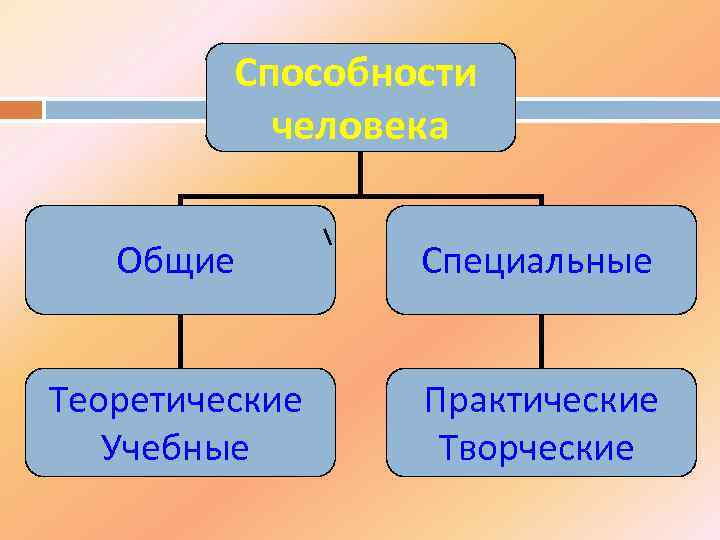 Способности человека

Общие

Специальные

Теоретические
Учебные

Практические
Творческие